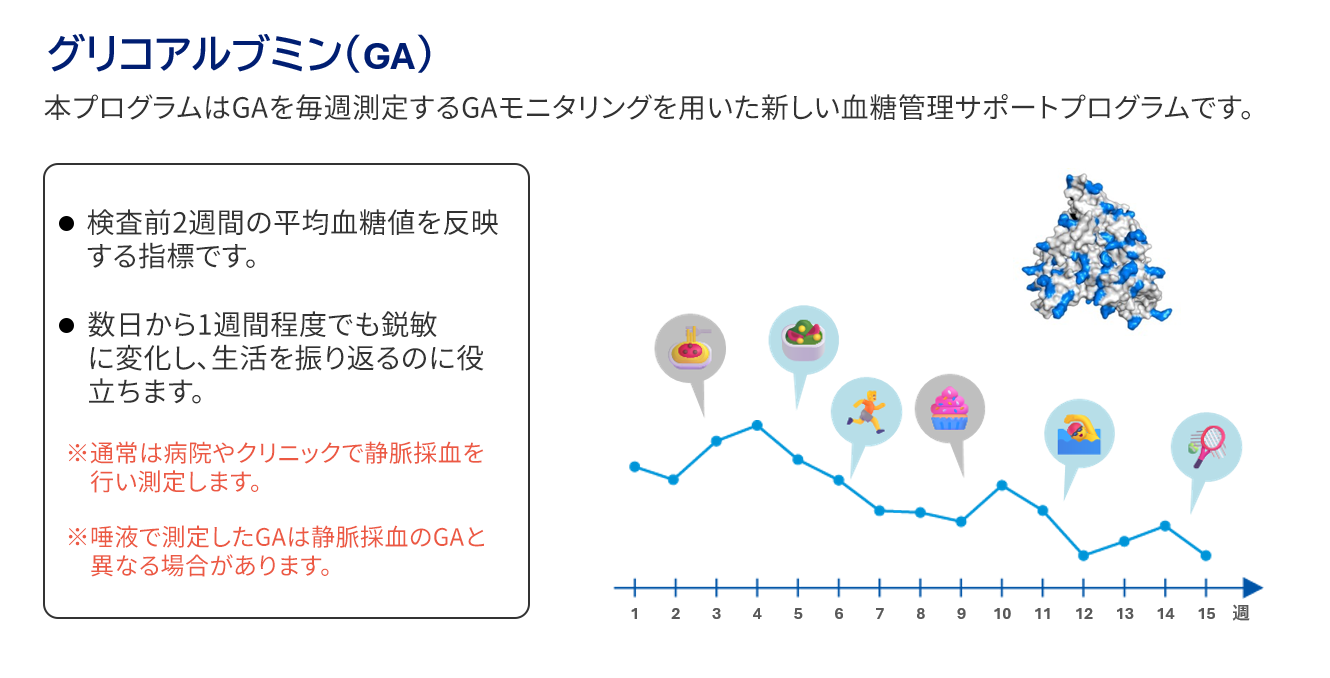 グリコアルブミン（GA）

本プログラムはGAを毎週測定するGAモニタリングを用いた新しい血糖管理サポートプログラムです。

● 検査前2週間の平均血糖値を反映する指標です。

● 数日から1週間程度でも鋭敏に変化し、生活を振り返るのに役立ちます。

※通常は病院やクリニックで静脈採血を行い測定します。

※唾液で測定したGAは静脈採血のGAと異なる場合があります。

1 2 3 4 5 6 7 8 9 10 11 12 13 14 15 週